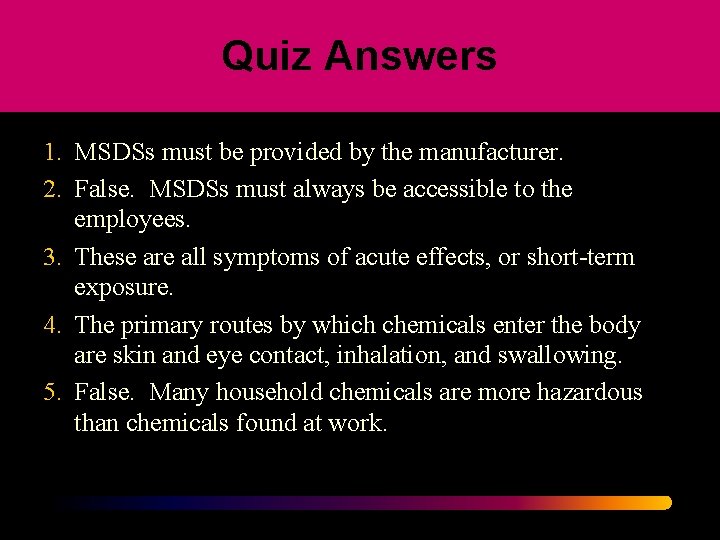 Quiz Answers

1. MSDSs must be provided by the manufacturer.
2. False. MSDSs must always be accessible to the employees.
3. These are all symptoms of acute effects, or short-term exposure.
4. The primary routes by which chemicals enter the body are skin and eye contact, inhalation, and swallowing.
5. False. Many household chemicals are more hazardous than chemicals found at work.